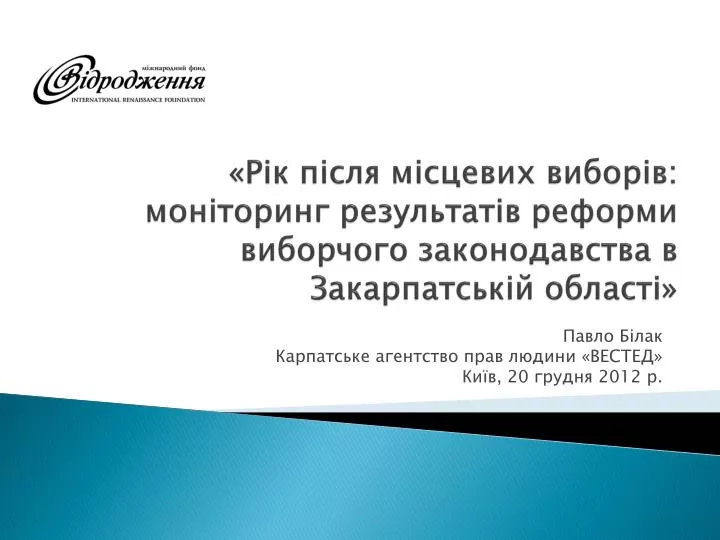 міжнародний фонд
Відродження
INTERNATIONAL RENAISSANCE FOUNDATION

«Рік після місцевих виборів: моніторинг результатів реформи виборчого законодавства в Закарпатській області»

Павло Білак
Карпатське агентство прав людини «ВЕСТЕД»
Київ, 20 грудня 2012 р.